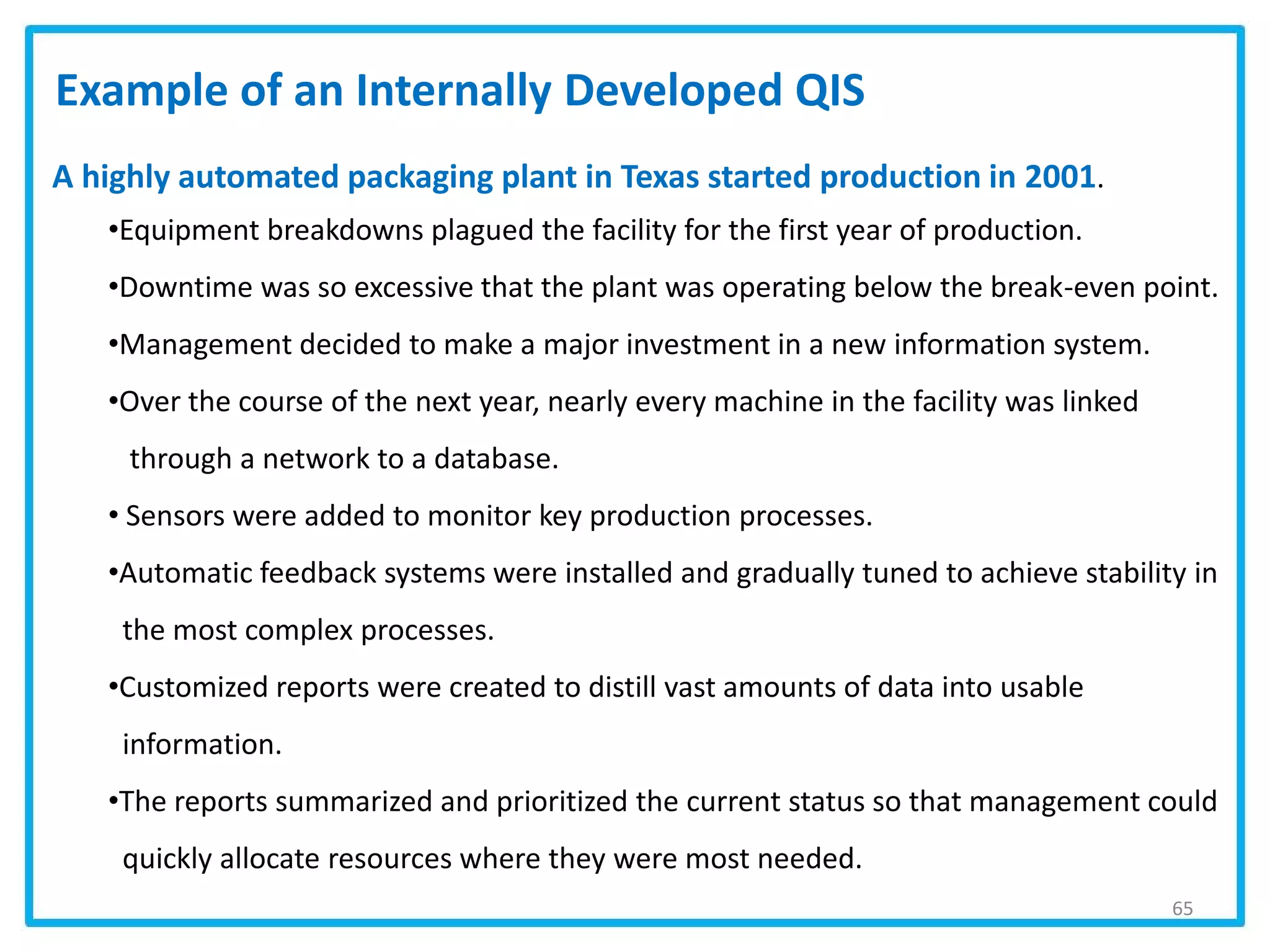 Example of an Internally Developed QIS

A highly automated packaging plant in Texas started production in 2001.

•Equipment breakdowns plagued the facility for the first year of production.

•Downtime was so excessive that the plant was operating below the break-even point.

•Management decided to make a major investment in a new information system.

•Over the course of the next year, nearly every machine in the facility was linked through a network to a database.

• Sensors were added to monitor key production processes.

•Automatic feedback systems were installed and gradually tuned to achieve stability in the most complex processes.

•Customized reports were created to distill vast amounts of data into usable information.

•The reports summarized and prioritized the current status so that management could quickly allocate resources where they were most needed.

65